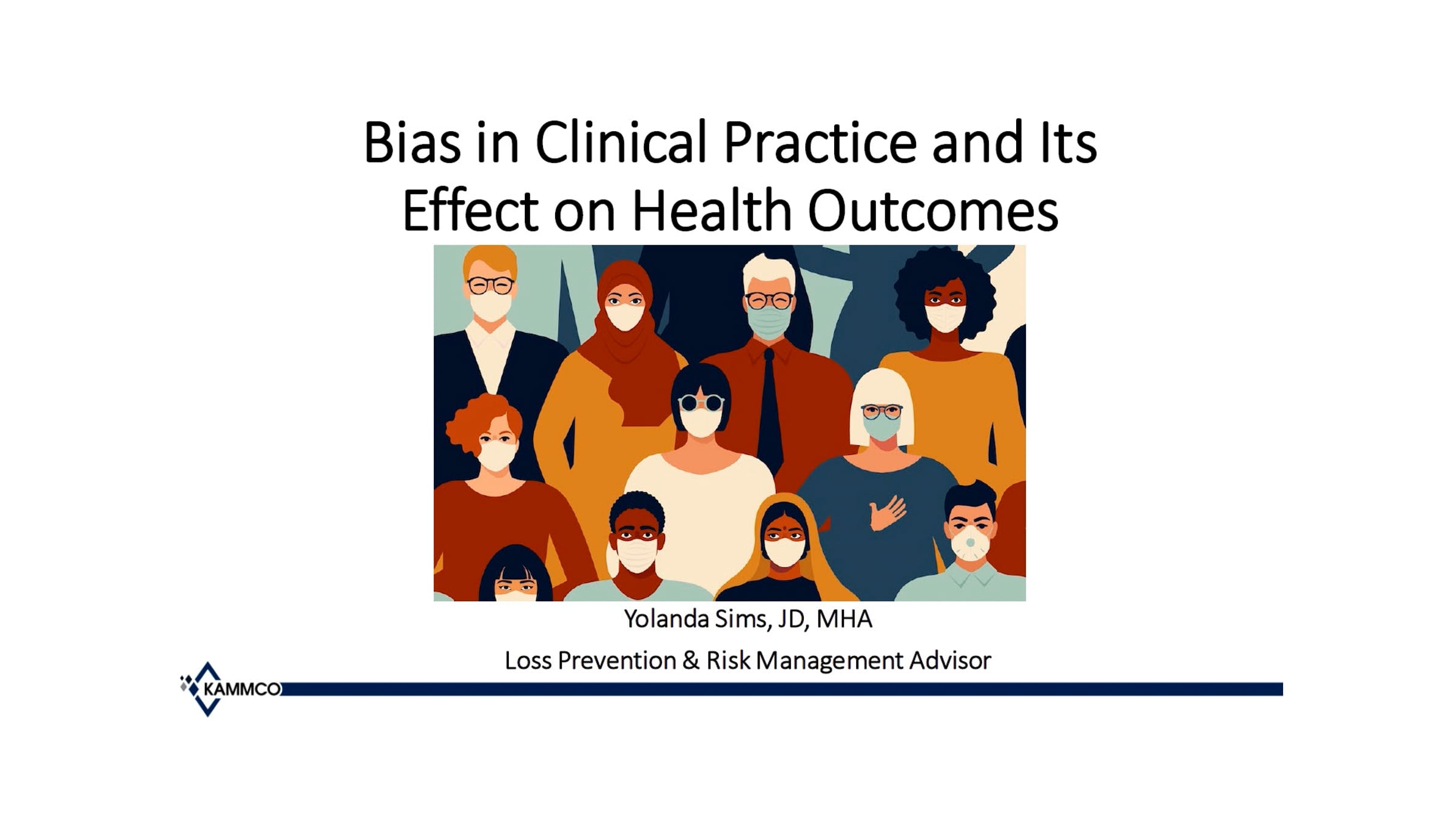 Bias in Clinical Practice and Its Effect on Health Outcomes

Yolanda Sims, JD, MHA

Loss Prevention & Risk Management Advisor

KAMMCO